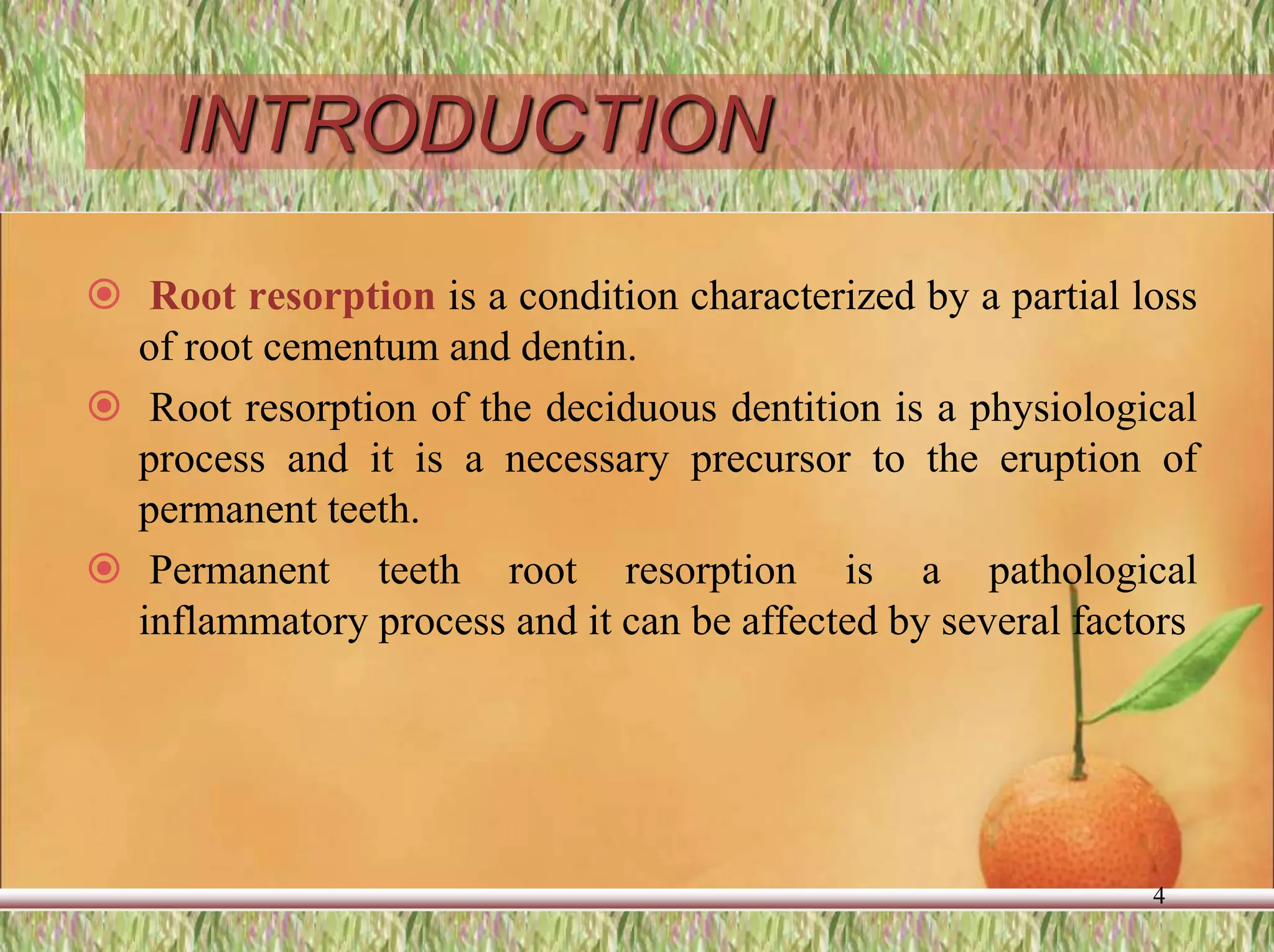 INTRODUCTION

Root resorption is a condition characterized by a partial loss of root cementum and dentin.

Root resorption of the deciduous dentition is a physiological process and it is a necessary precursor to the eruption of permanent teeth.

Permanent teeth root resorption is a pathological inflammatory process and it can be affected by several factors

4